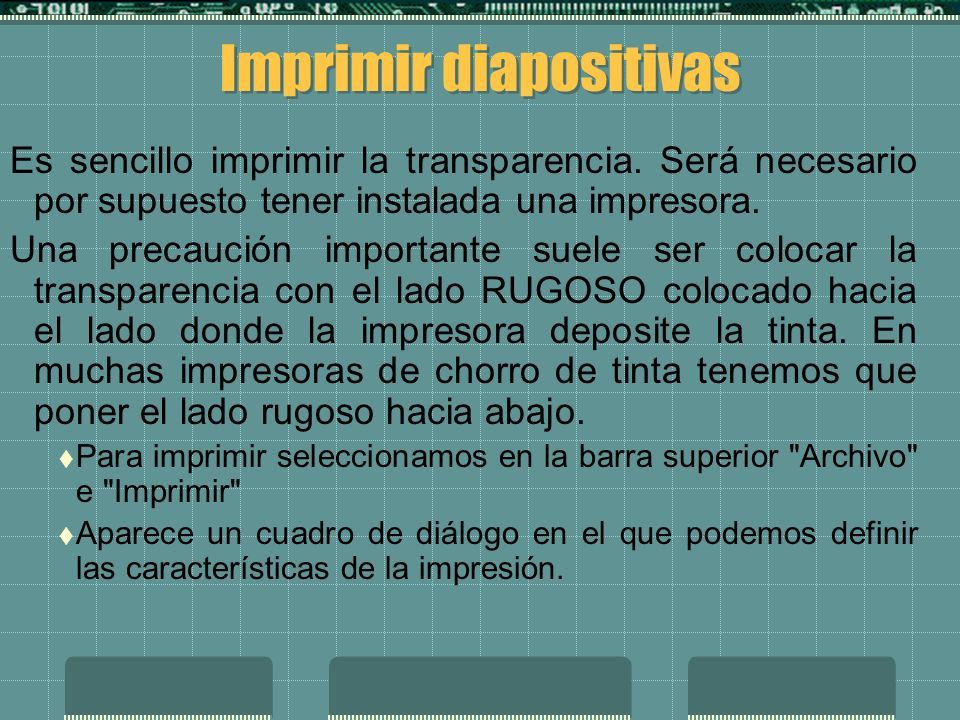 Imprimir diapositivas

Es sencillo imprimir la transparencia. Será necesario por supuesto tener instalada una impresora.

Una precaución importante suele ser colocar la transparencia con el lado RUGOSO colocado hacia el lado donde la impresora deposite la tinta. En muchas impresoras de chorro de tinta tenemos que poner el lado rugoso hacia abajo.

♦Para imprimir seleccionamos en la barra superior "Archivo" e "Imprimir"

♦Aparece un cuadro de diálogo en el que podemos definir las características de la impresión.